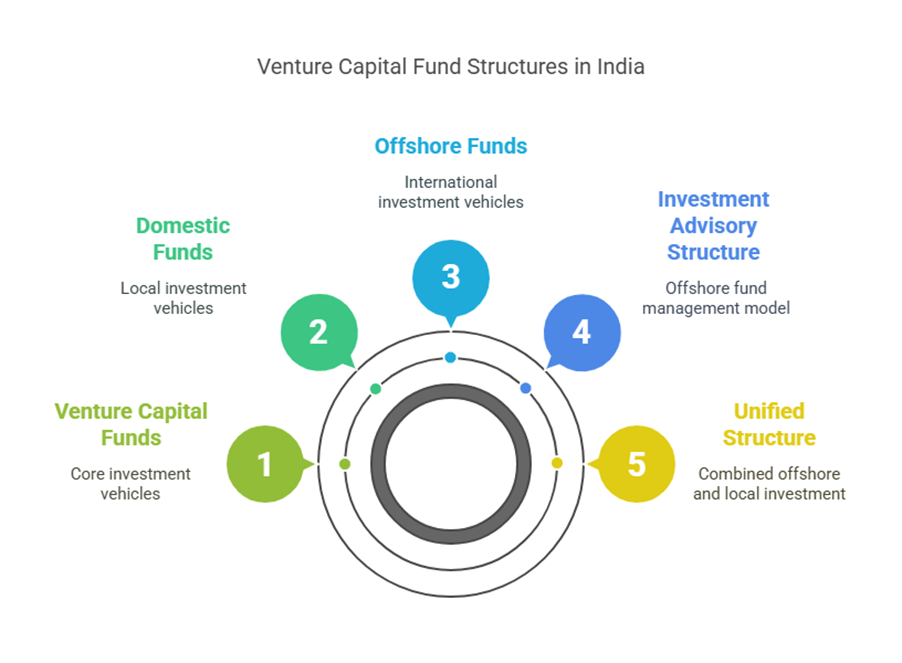 Venture Capital Fund Structures in India

1
Venture Capital Funds
Core investment vehicles

2
Domestic Funds
Local investment vehicles

3
Offshore Funds
International investment vehicles

4
Investment Advisory Structure
Offshore fund management model

5
Unified Structure
Combined offshore and local investment